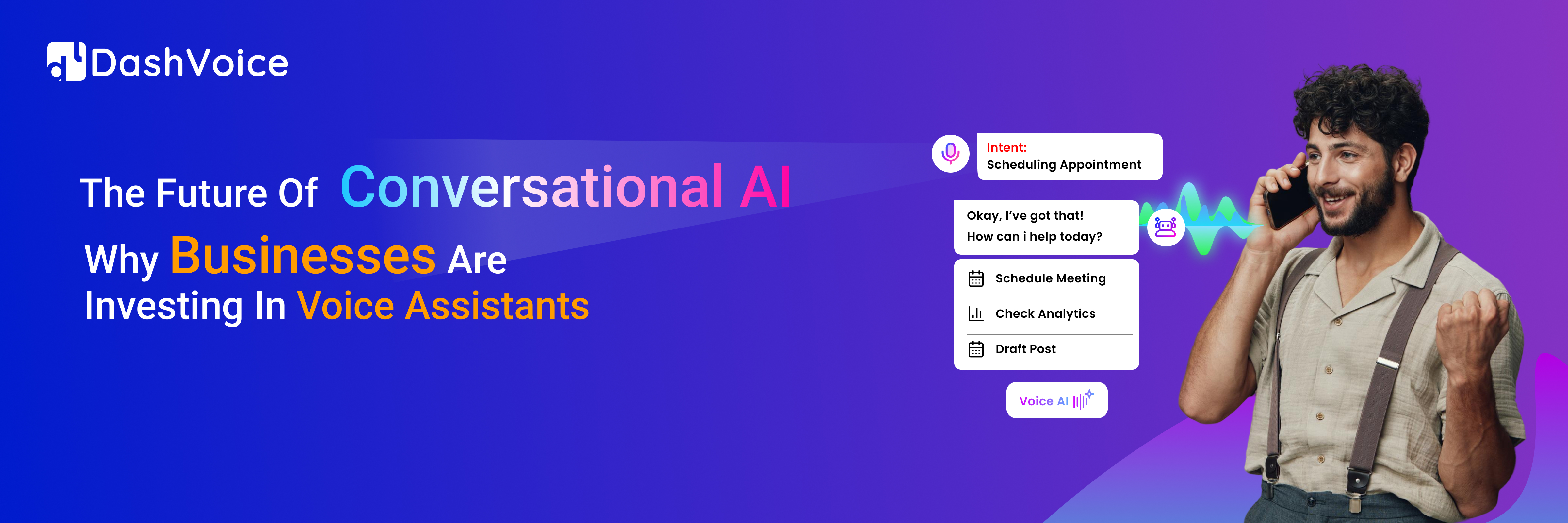 DashVoice

The Future Of Conversational AI
Why Businesses Are
Investing In Voice Assistants

Intent:
Scheduling Appointment

Okay, I've got that!
How can i help today?

Schedule Meeting
Check Analytics
Draft Post

Voice AI